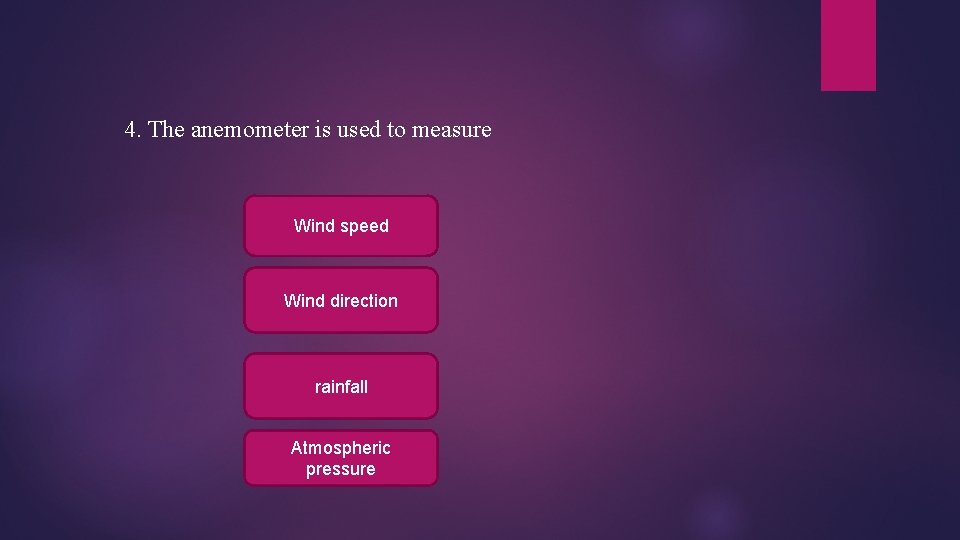 4. The anemometer is used to measure

Wind speed

Wind direction

rainfall

Atmospheric pressure